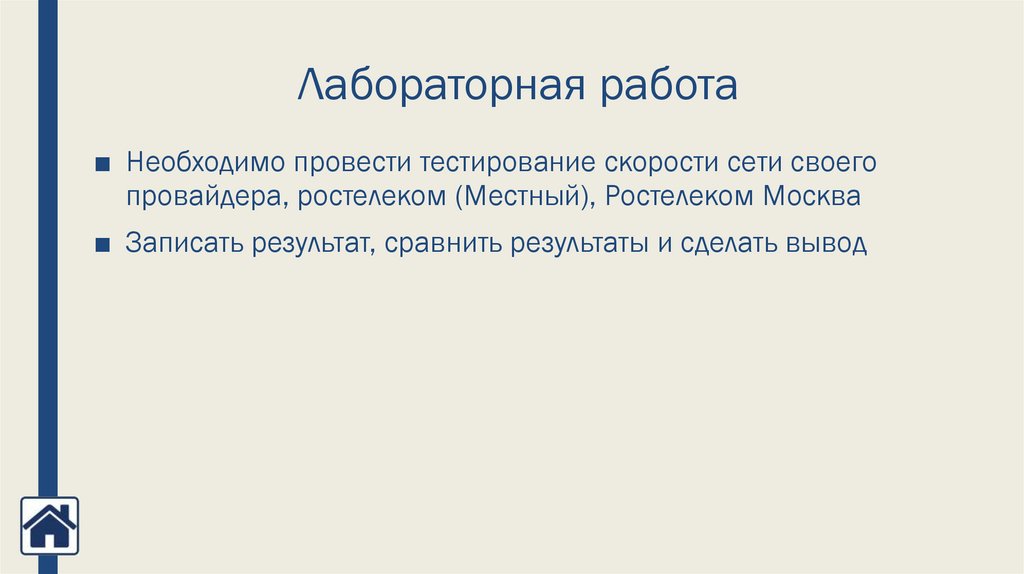 Лабораторная работа

■ Необходимо провести тестирование скорости сети своего провайдера, ростелеком (Местный), Ростелеком Москва

■ Записать результат, сравнить результаты и сделать вывод